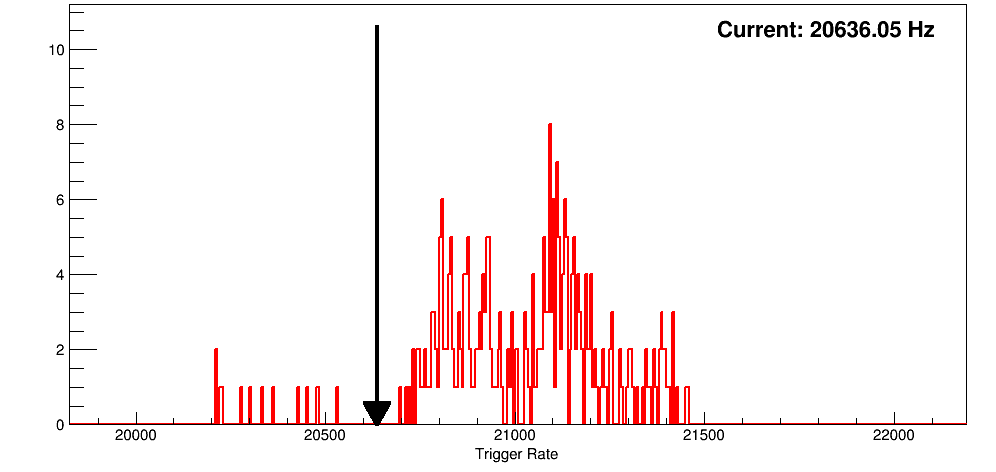 Current: 20636.05 Hz

10
8
6
4
2
0

20000
20500
21000
21500
22000

Trigger Rate